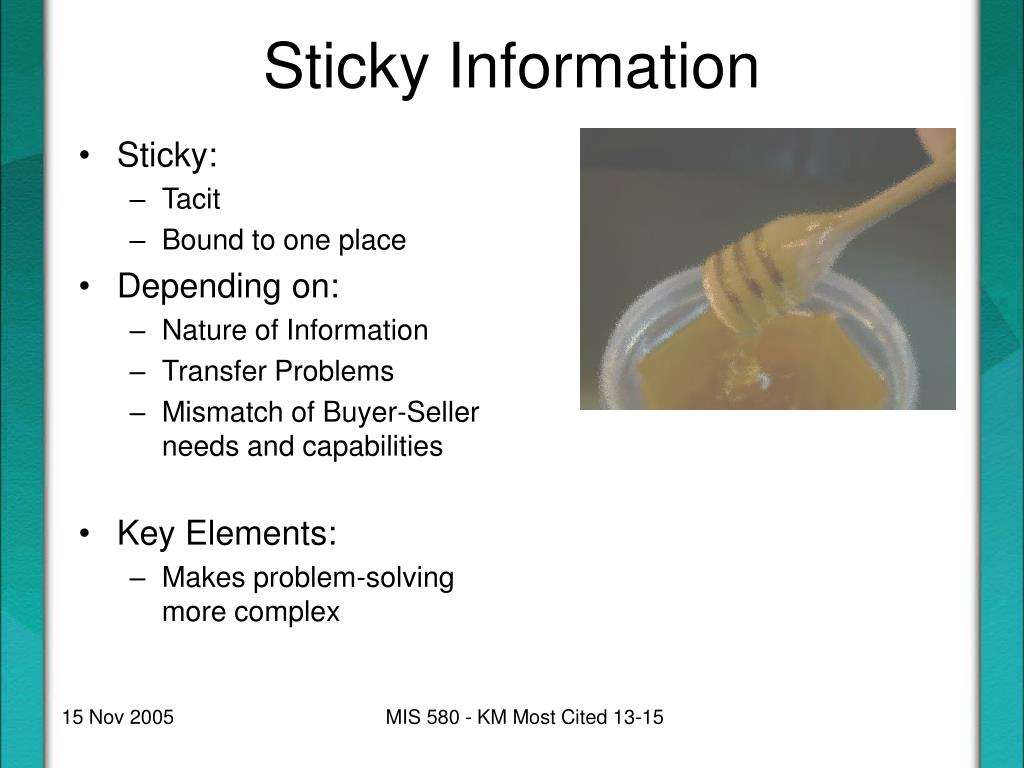 Sticky Information

• Sticky:
 – Tacit
 – Bound to one place
• Depending on:
 – Nature of Information
 – Transfer Problems
 – Mismatch of Buyer-Seller needs and capabilities

• Key Elements:
 – Makes problem-solving more complex

15 Nov 2005

MIS 580 - KM Most Cited 13-15